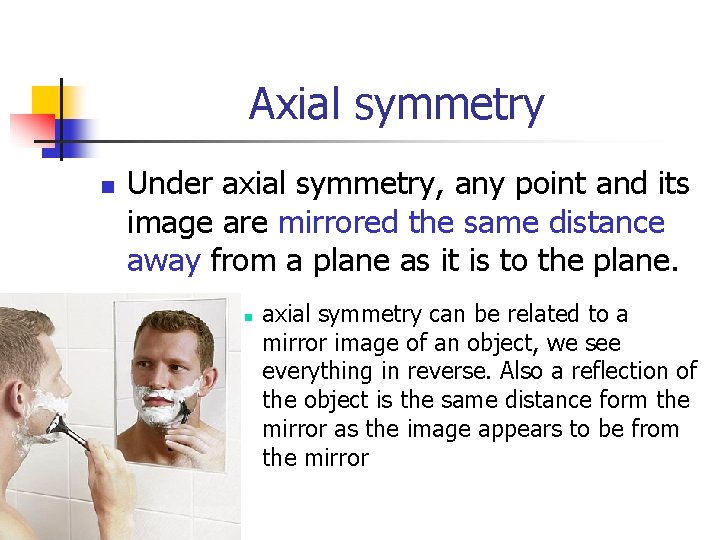 Axial symmetry

Under axial symmetry, any point and its image are mirrored the same distance away from a plane as it is to the plane.

axial symmetry can be related to a mirror image of an object, we see everything in reverse. Also a reflection of the object is the same distance form the mirror as the image appears to be from the mirror